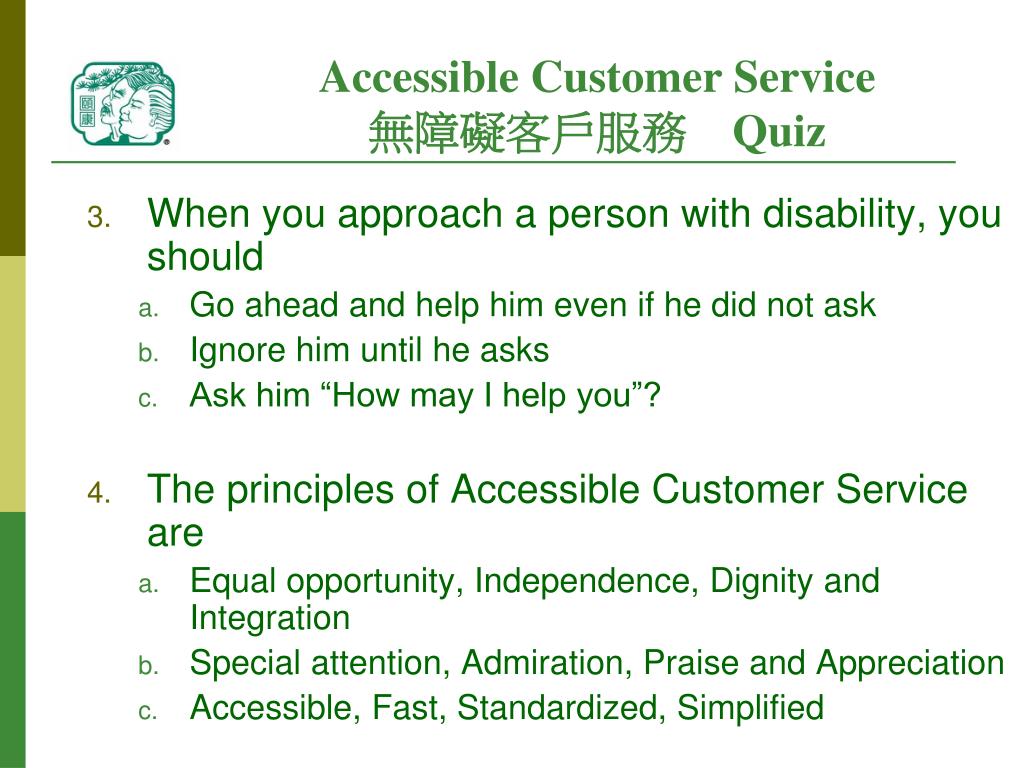 頤康

Accessible Customer Service
無障礙客戶服務 Quiz

3. When you approach a person with disability, you should
a. Go ahead and help him even if he did not ask
b. Ignore him until he asks
c. Ask him “How may I help you”?

4. The principles of Accessible Customer Service are
a. Equal opportunity, Independence, Dignity and Integration
b. Special attention, Admiration, Praise and Appreciation
c. Accessible, Fast, Standardized, Simplified